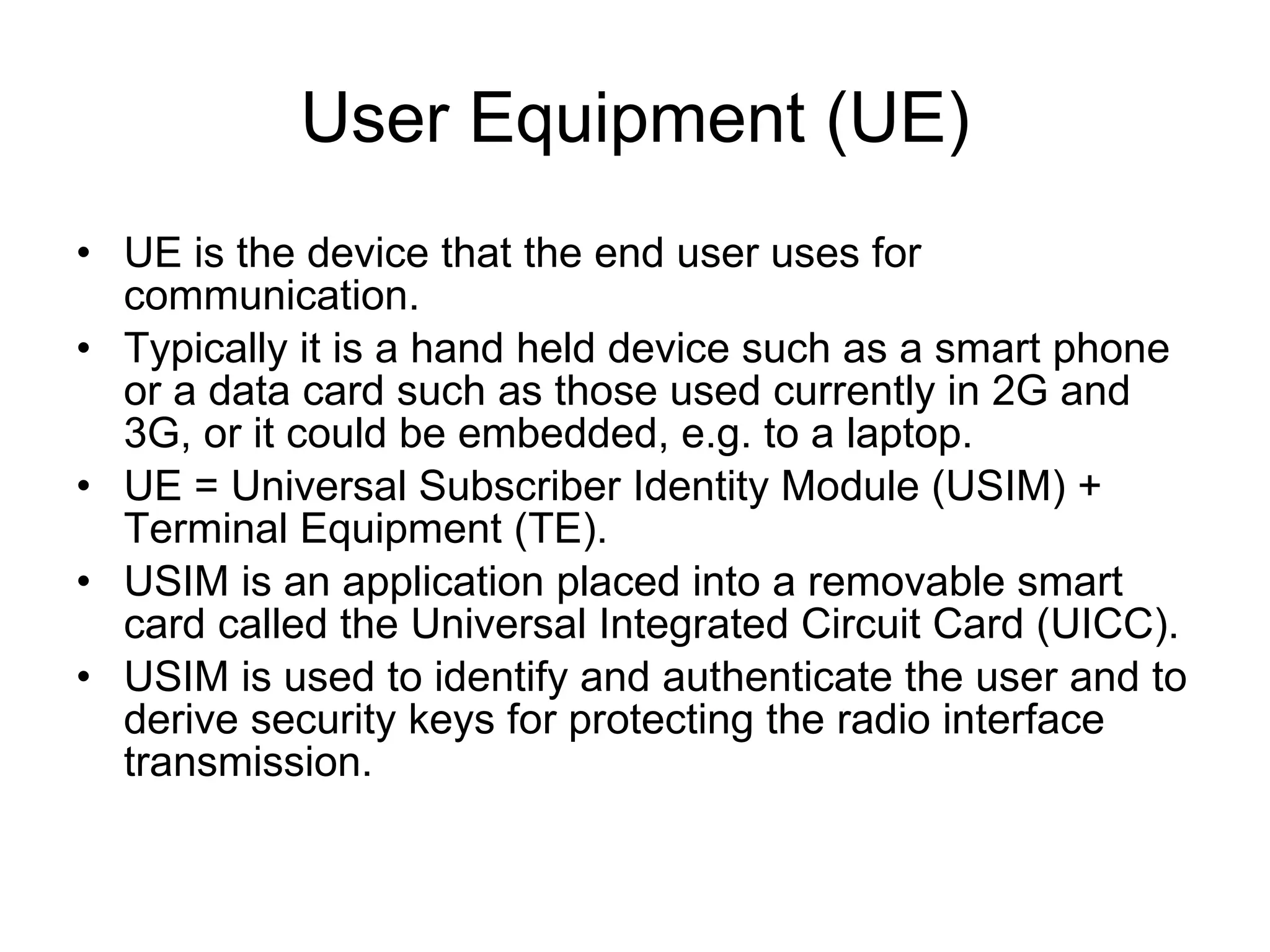 User Equipment (UE)

• UE is the device that the end user uses for communication.
• Typically it is a hand held device such as a smart phone or a data card such as those used currently in 2G and 3G, or it could be embedded, e.g. to a laptop.
• UE = Universal Subscriber Identity Module (USIM) + Terminal Equipment (TE).
• USIM is an application placed into a removable smart card called the Universal Integrated Circuit Card (UICC).
• USIM is used to identify and authenticate the user and to derive security keys for protecting the radio interface transmission.